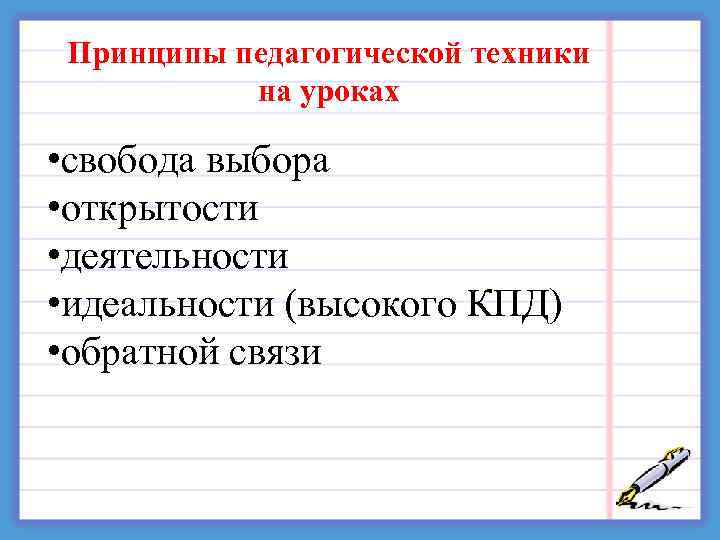 Принципы педагогической техники на уроках

•свобода выбора
•открытости
•деятельности
•идеальности (высокого КПД)
•обратной связи